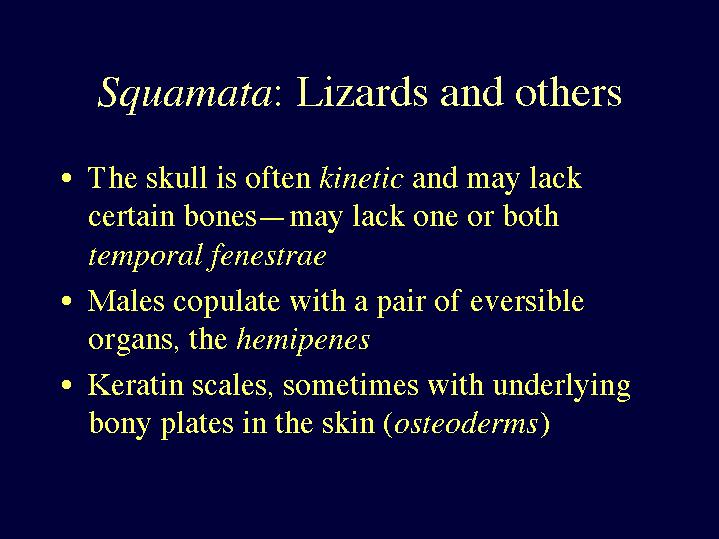 Squamata: Lizards and others

• The skull is often kinetic and may lack certain bones—may lack one or both temporal fenestrae

• Males copulate with a pair of eversible organs, the hemipenes

• Keratin scales, sometimes with underlying bony plates in the skin (osteoderms)